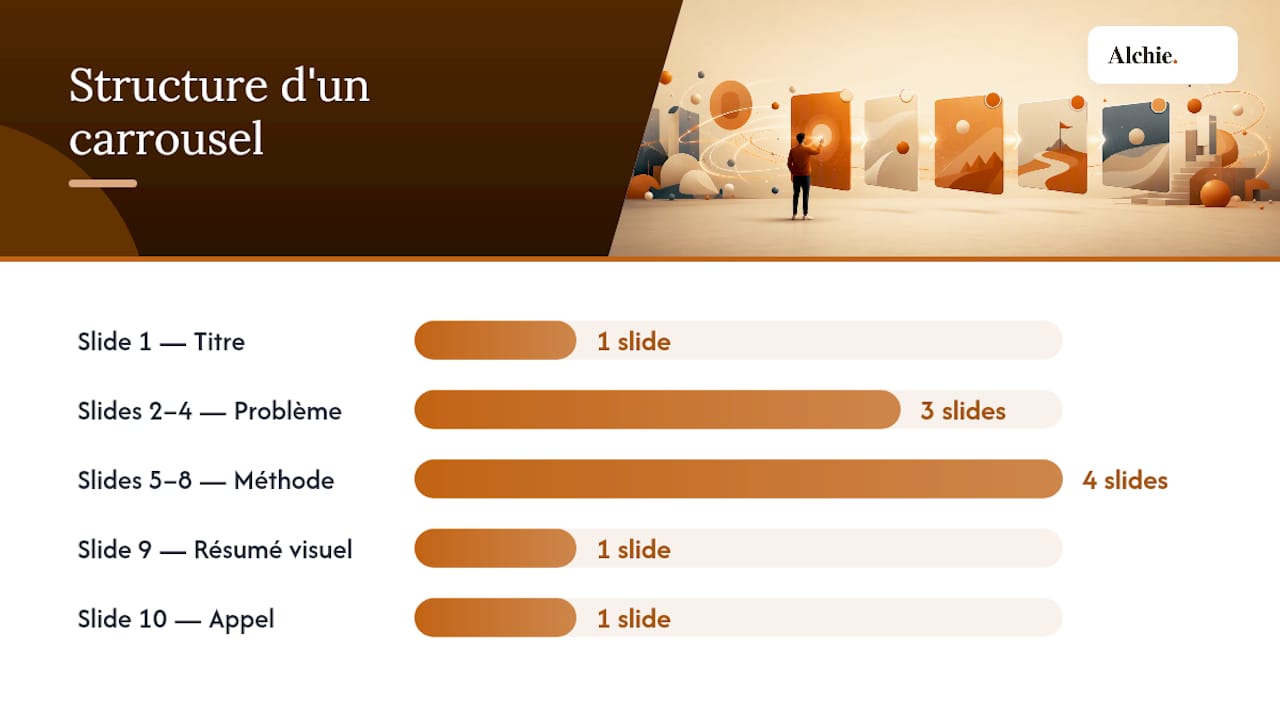 Structure d'un carrousel

Alchie.

Slide 1 — Titre
1 slide

Slides 2–4 — Problème
3 slides

Slides 5–8 — Méthode
4 slides

Slide 9 — Résumé visuel
1 slide

Slide 10 — Appel
1 slide